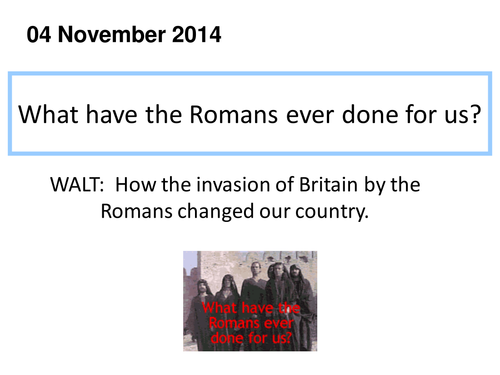 04 November 2014

What have the Romans ever done for us?

WALT: How the invasion of Britain by the Romans changed our country.

What have the Romans ever done for us?